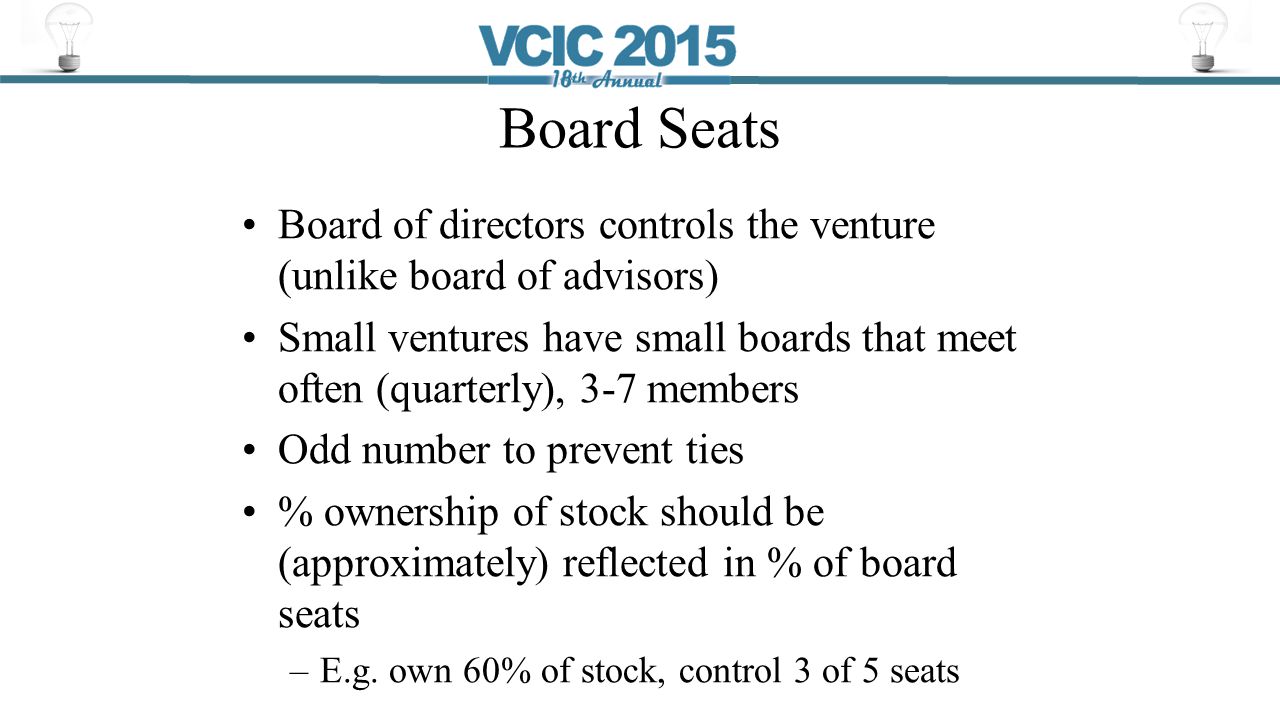 VCIC 2015
18th Annual

Board Seats

• Board of directors controls the venture (unlike board of advisors)
• Small ventures have small boards that meet often (quarterly), 3-7 members
• Odd number to prevent ties
• % ownership of stock should be (approximately) reflected in % of board seats
– E.g. own 60% of stock, control 3 of 5 seats